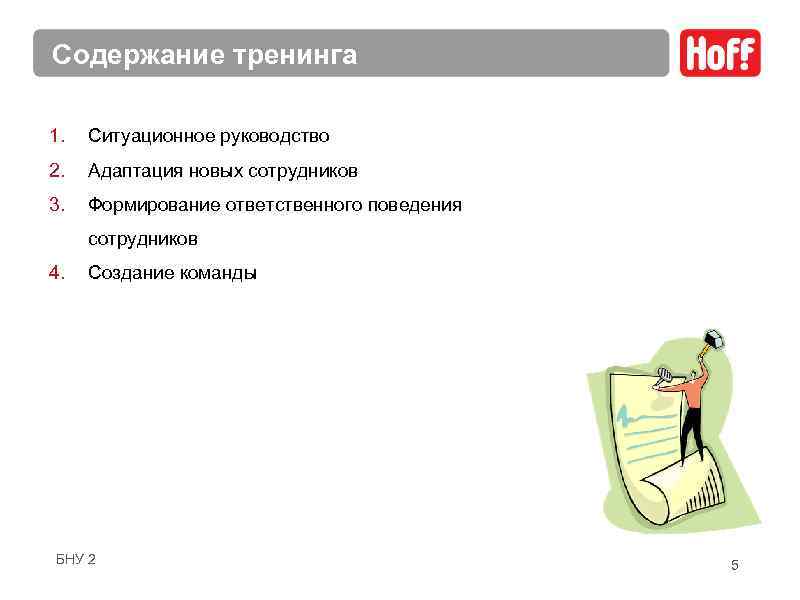 Содержание тренинга

Hoff

1. Ситуационное руководство
2. Адаптация новых сотрудников
3. Формирование ответственного поведения сотрудников
4. Создание команды

БНУ 2

5